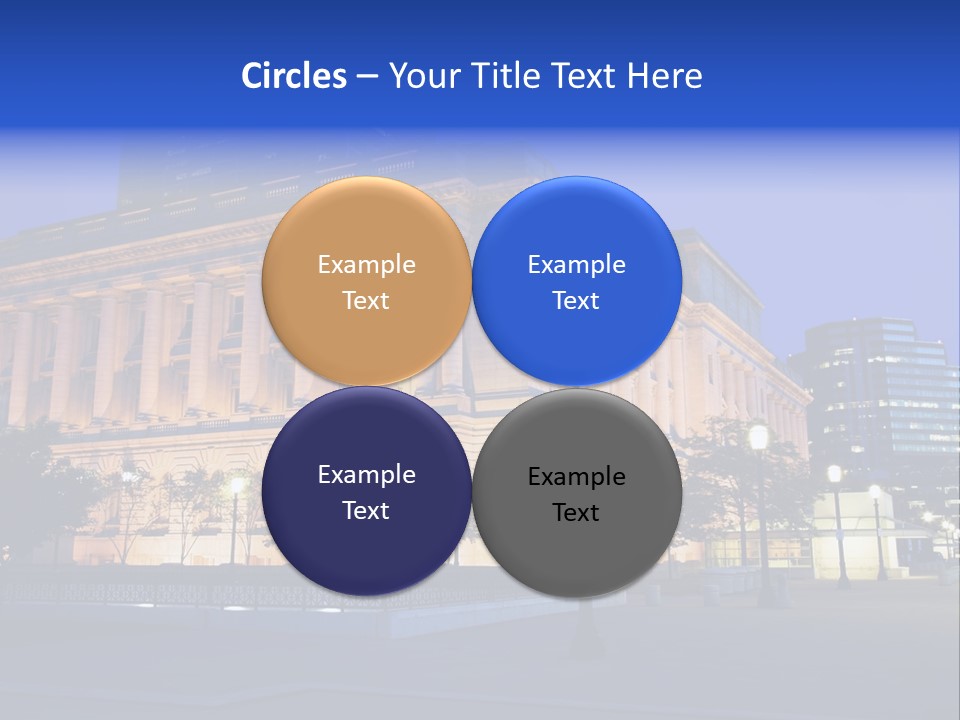 Circles – Your Title Text Here

Example Text

Example Text

Example Text

Example Text